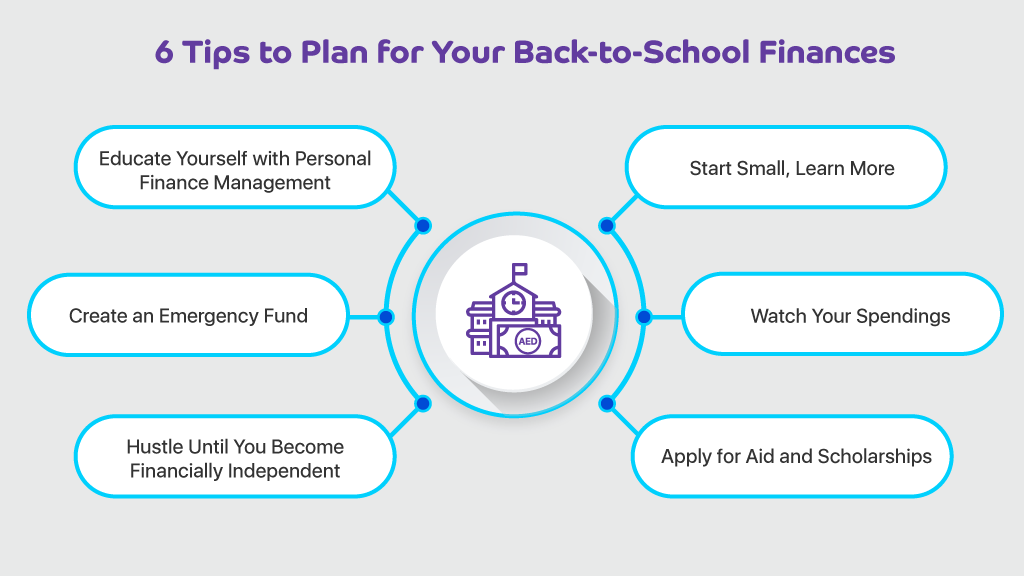 6 Tips to Plan for Your Back-to-School Finances

Educate Yourself with Personal Finance Management

Create an Emergency Fund

Hustle Until You Become Financially Independent

AED

Start Small, Learn More

Watch Your Spendings

Apply for Aid and Scholarships